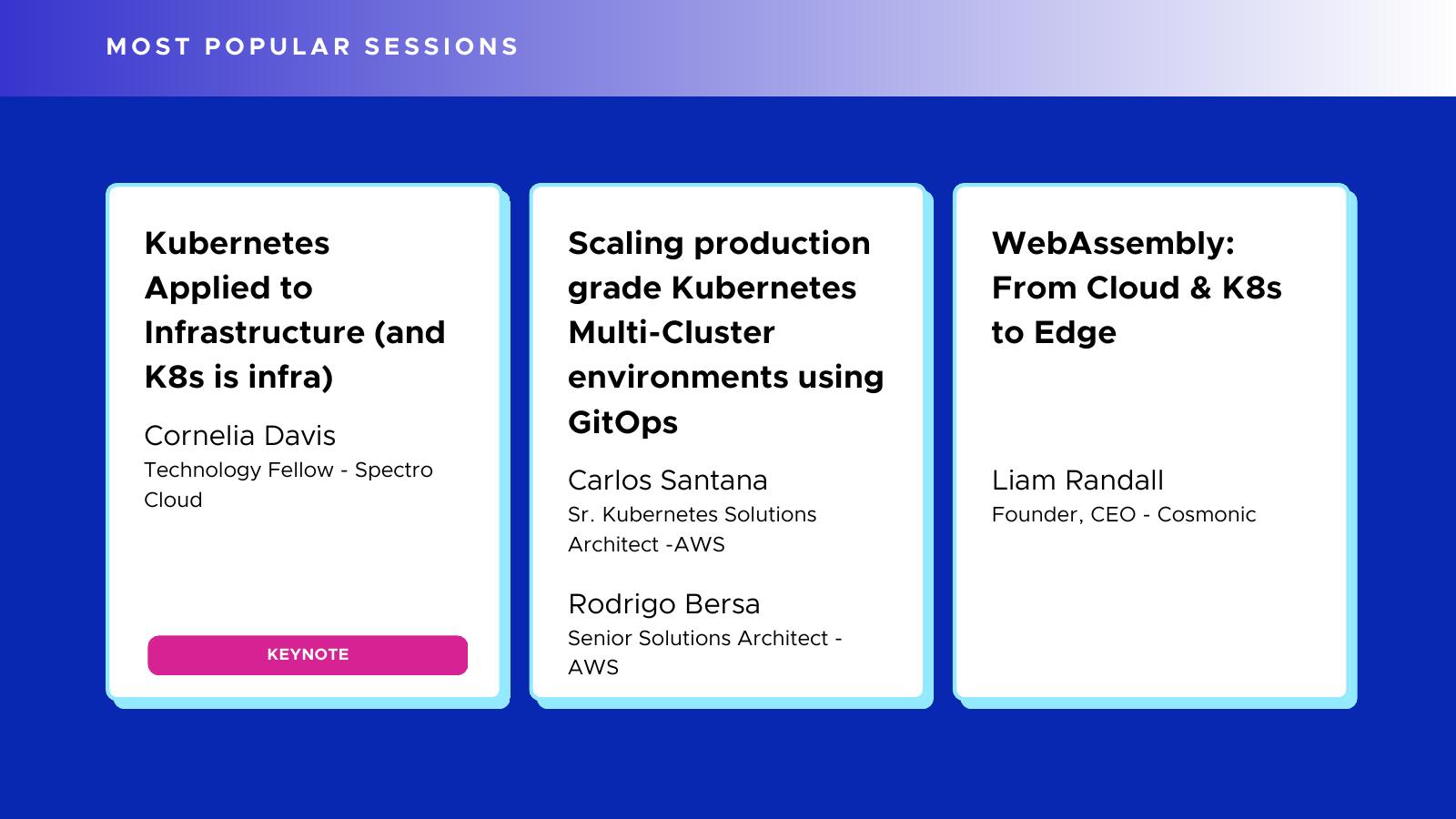 MOST POPULAR SESSIONS

Kubernetes Applied to Infrastructure (and K8s is infra)

Cornelia Davis
Technology Fellow - Spectro Cloud

KEYNOTE

Scaling production grade Kubernetes Multi-Cluster environments using GitOps

Carlos Santana
Sr. Kubernetes Solutions Architect -AWS

Rodrigo Bersa
Senior Solutions Architect - AWS

WebAssembly: From Cloud & K8s to Edge

Liam Randall
Founder, CEO - Cosmonic